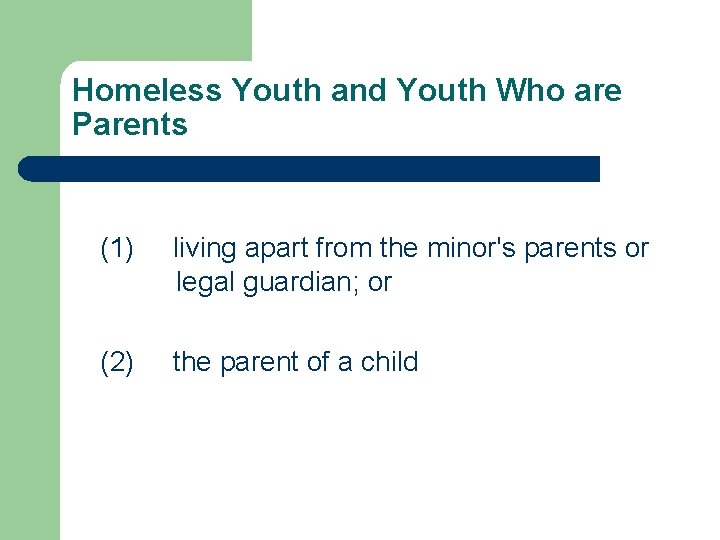 Homeless Youth and Youth Who are Parents

(1) living apart from the minor's parents or legal guardian; or

(2) the parent of a child